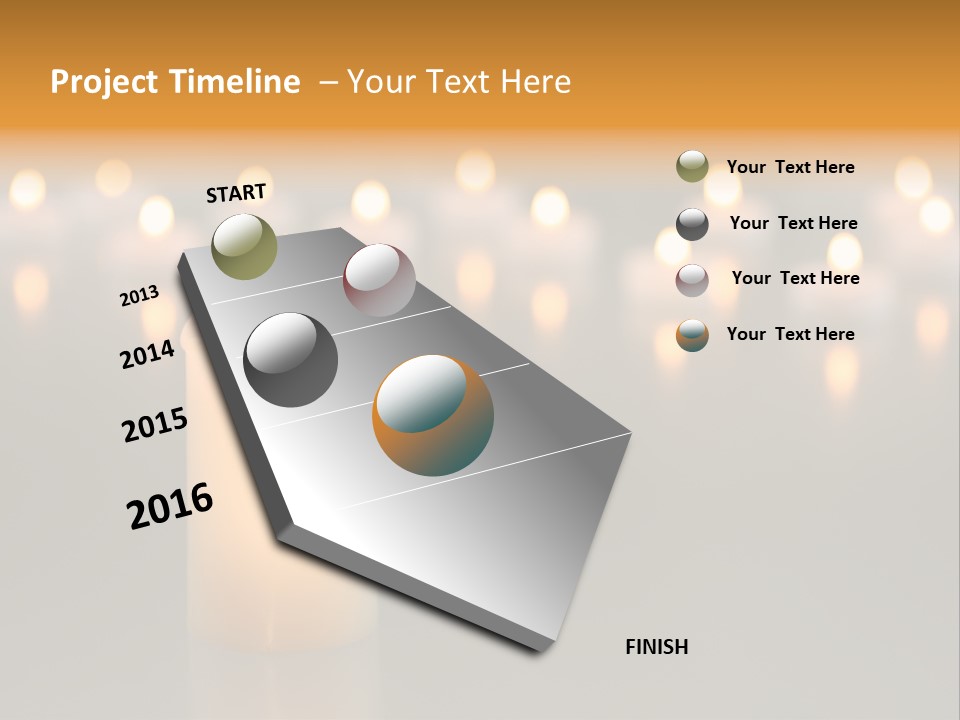 Project Timeline – Your Text Here

START

2013

2014

2015

2016

FINISH

Your Text Here

Your Text Here

Your Text Here

Your Text Here